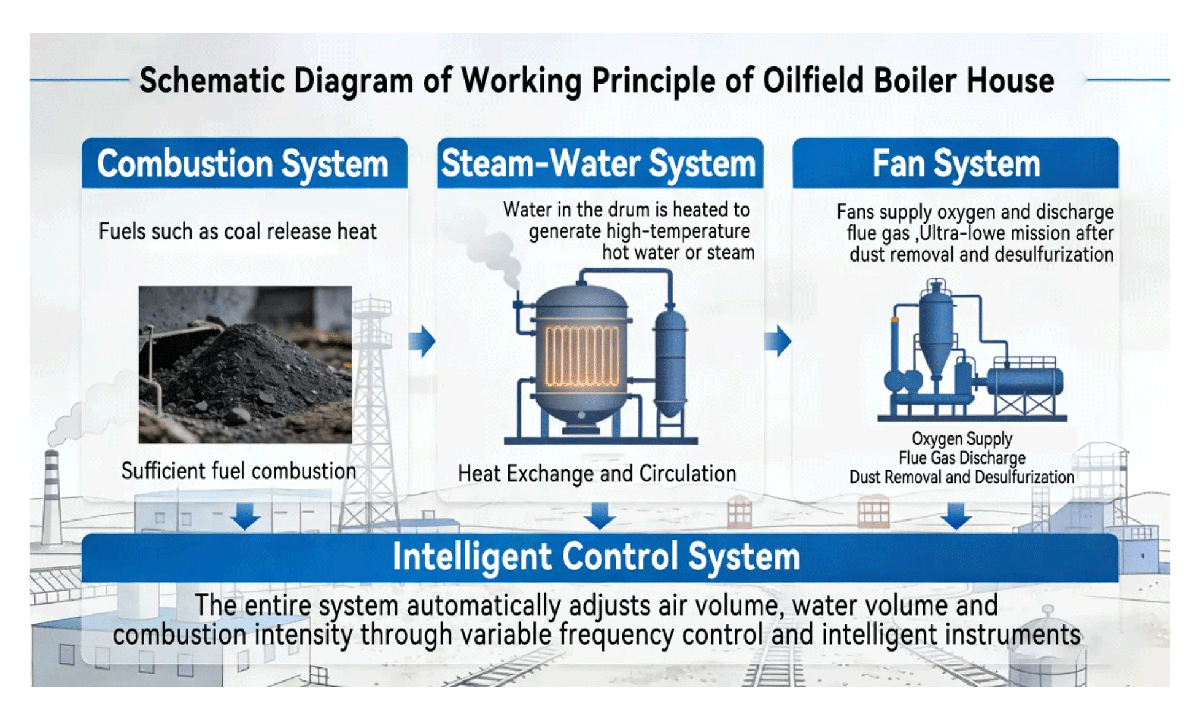 Schematic Diagram of Working Principle of Oilfield Boiler House

Combustion System

Fuels such as coal release heat

Sufficient fuel combustion

Steam-Water System

Water in the drum is heated to generate high-temperature hot water or steam

Heat Exchange and Circulation

Fan System

Fans supply oxygen and discharge flue gas ,Ultra-lowe mission after dust removal and desulfurization

Oxygen Supply
Flue Gas Discharge
Dust Removal and Desulfurization

Intelligent Control System

The entire system automatically adjusts air volume, water volume and combustion intensity through variable frequency control and intelligent instruments